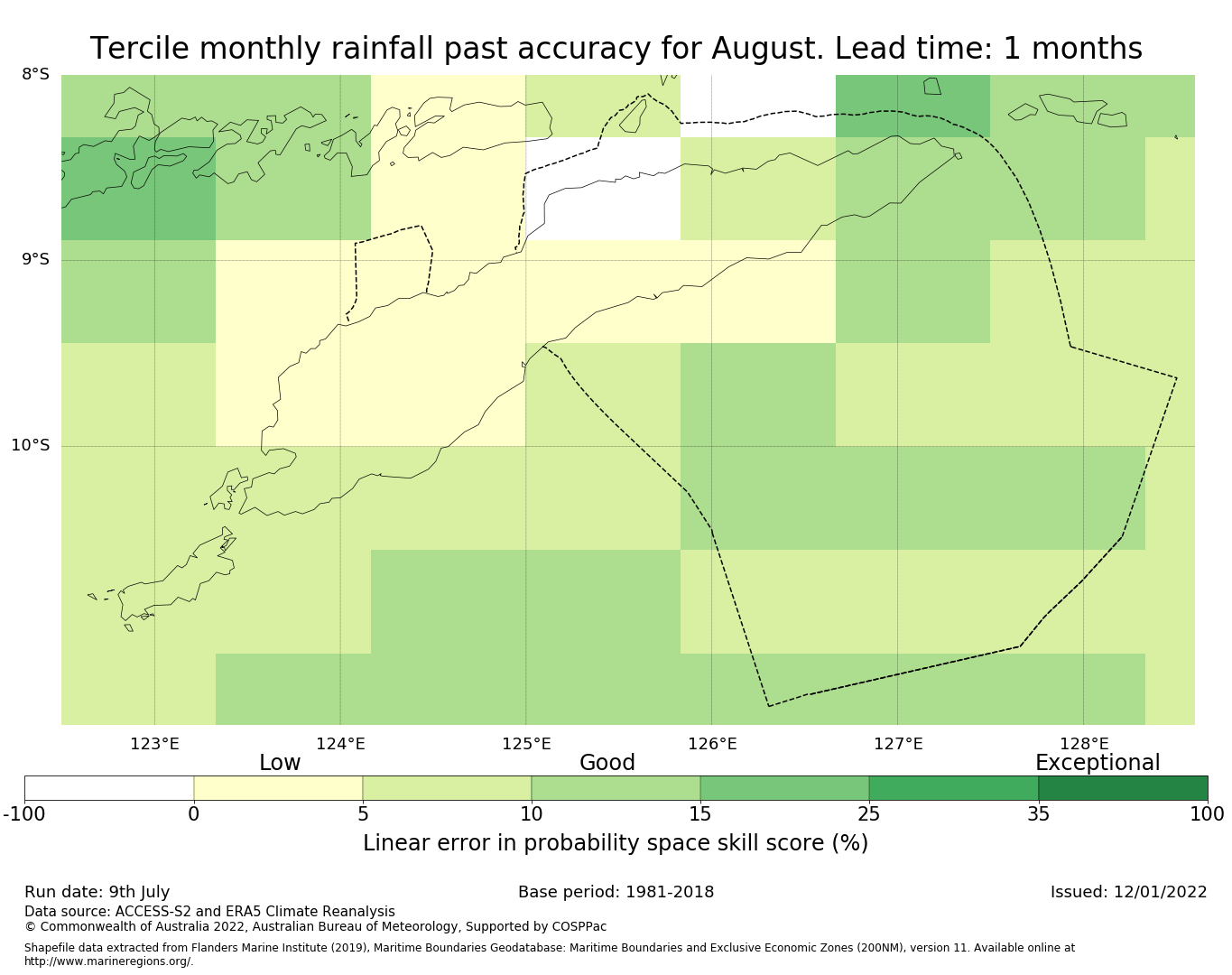 Tercile monthly rainfall past accuracy for August. Lead time: 1 months

8°S
9°S
10°S

123°E 124°E 125°E 126°E 127°E 128°E

Low Good Exceptional

-100 0 5 10 15 25 35 100

Linear error in probability space skill score (%)

Run date: 9th July
Base period: 1981-2018
Issued: 12/01/2022

Data source: ACCESS-S2 and ERA5 Climate Reanalysis
© Commonwealth of Australia 2022, Australian Bureau of Meteorology, Supported by COSPPac

Shapefile data extracted from Flanders Marine Institute (2019), Maritime Boundaries Geodatabase: Maritime Boundaries and Exclusive Economic Zones (200NM), version 11. Available online at http://www.marineregions.org/.